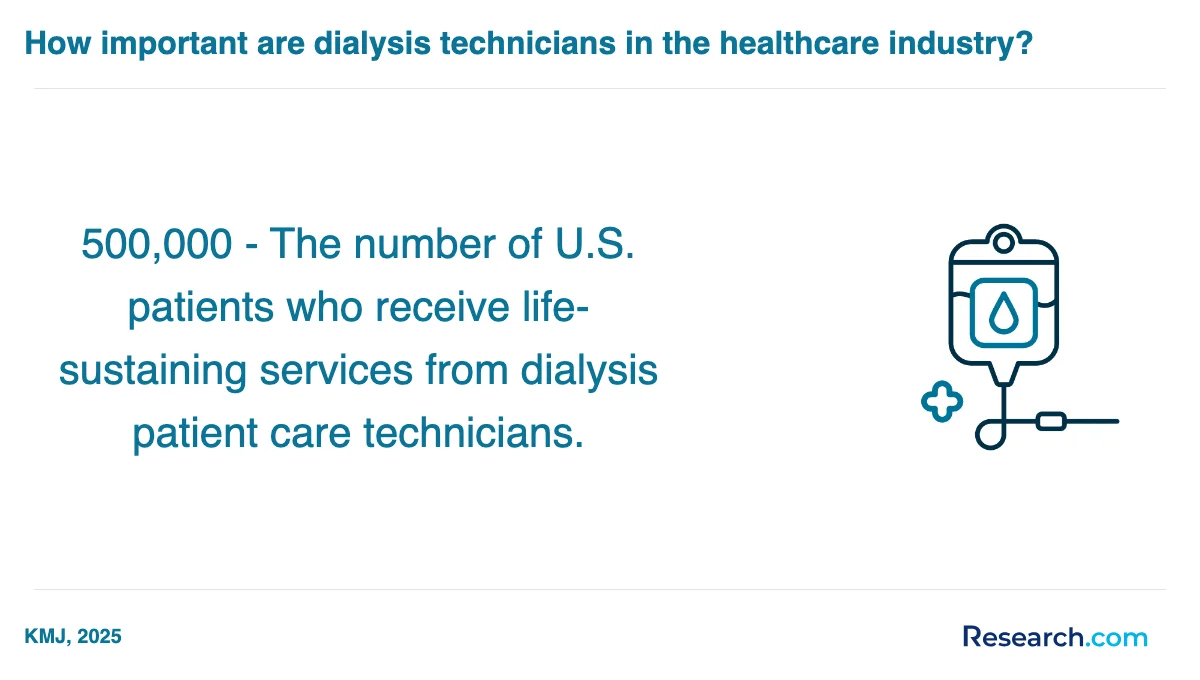 How important are dialysis technicians in the healthcare industry?

500,000 - The number of U.S. patients who receive life-sustaining services from dialysis patient care technicians.

KMJ, 2025

Research.com